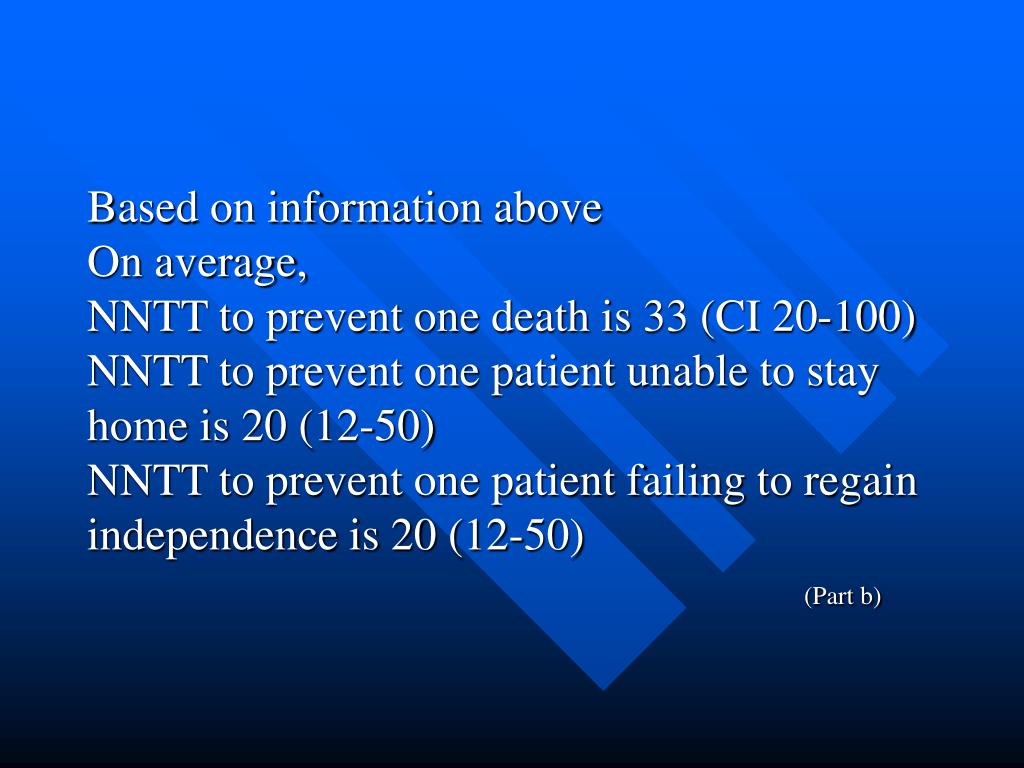 Based on information above
On average,
NNTT to prevent one death is 33 (CI 20-100)
NNTT to prevent one patient unable to stay home is 20 (12-50)
NNTT to prevent one patient failing to regain independence is 20 (12-50)

(Part b)